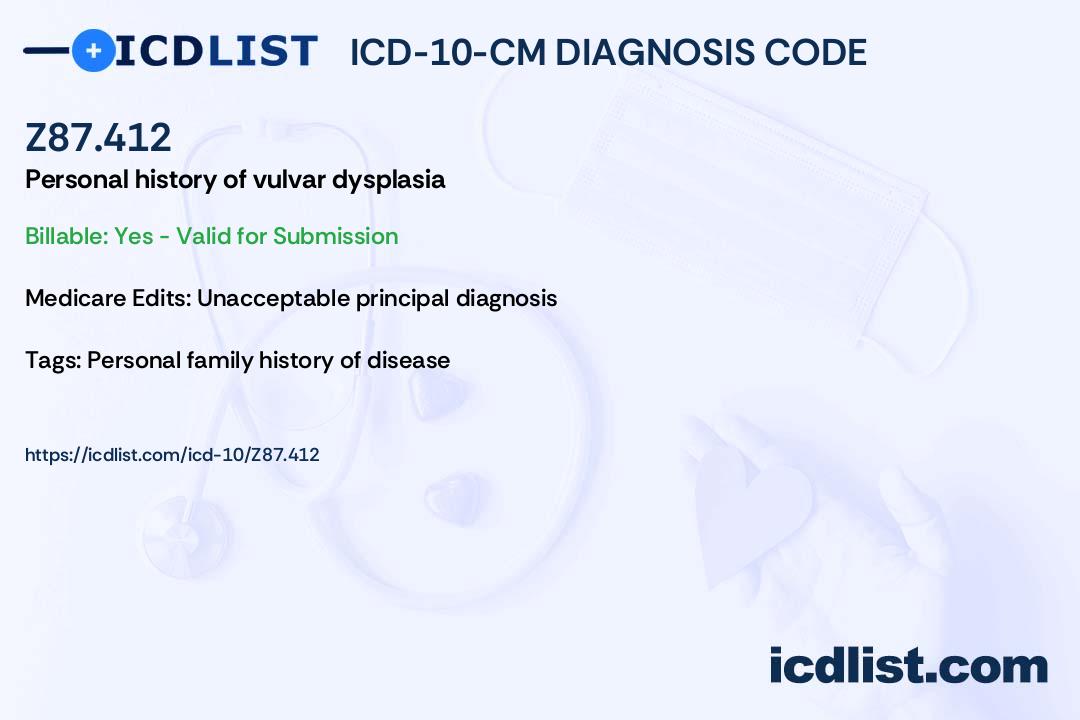 ICDLIST ICD-10-CM DIAGNOSIS CODE

Z87.412
Personal history of vulvar dysplasia

Billable: Yes - Valid for Submission

Medicare Edits: Unacceptable principal diagnosis

Tags: Personal family history of disease

https://icdlist.com/icd-10/Z87.412

icdlist.com